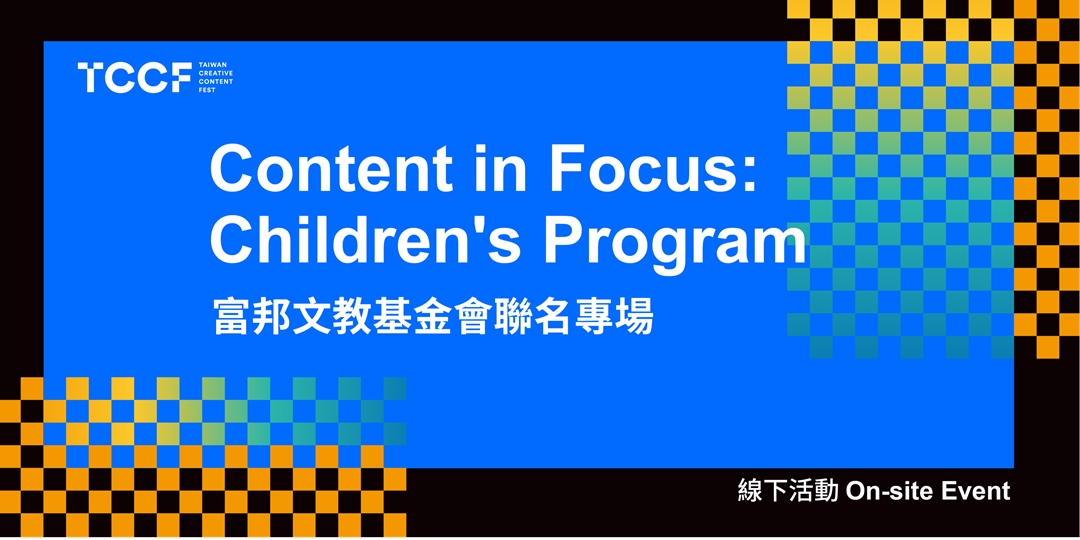 TCCF TAIWAN CREATIVE CONTENT FEST

Content in Focus: Children's Program

富邦文教基金會聯名專場

線下活動 On-site Event